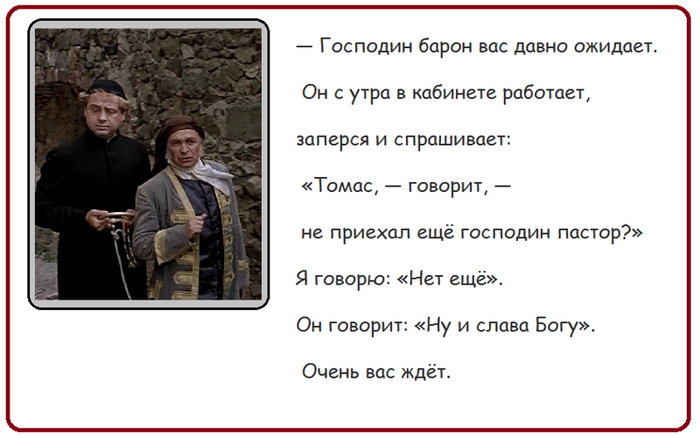 — Господин барон вас давно ожидает.

Он с утра в кабинете работает,

заперся и спрашивает:

«Томас, — говорит, —

не приехал ещё господин пастор?»

Я говорю: «Нет ещё».

Он говорит: «Ну и слава Богу».

Очень вас ждёт.